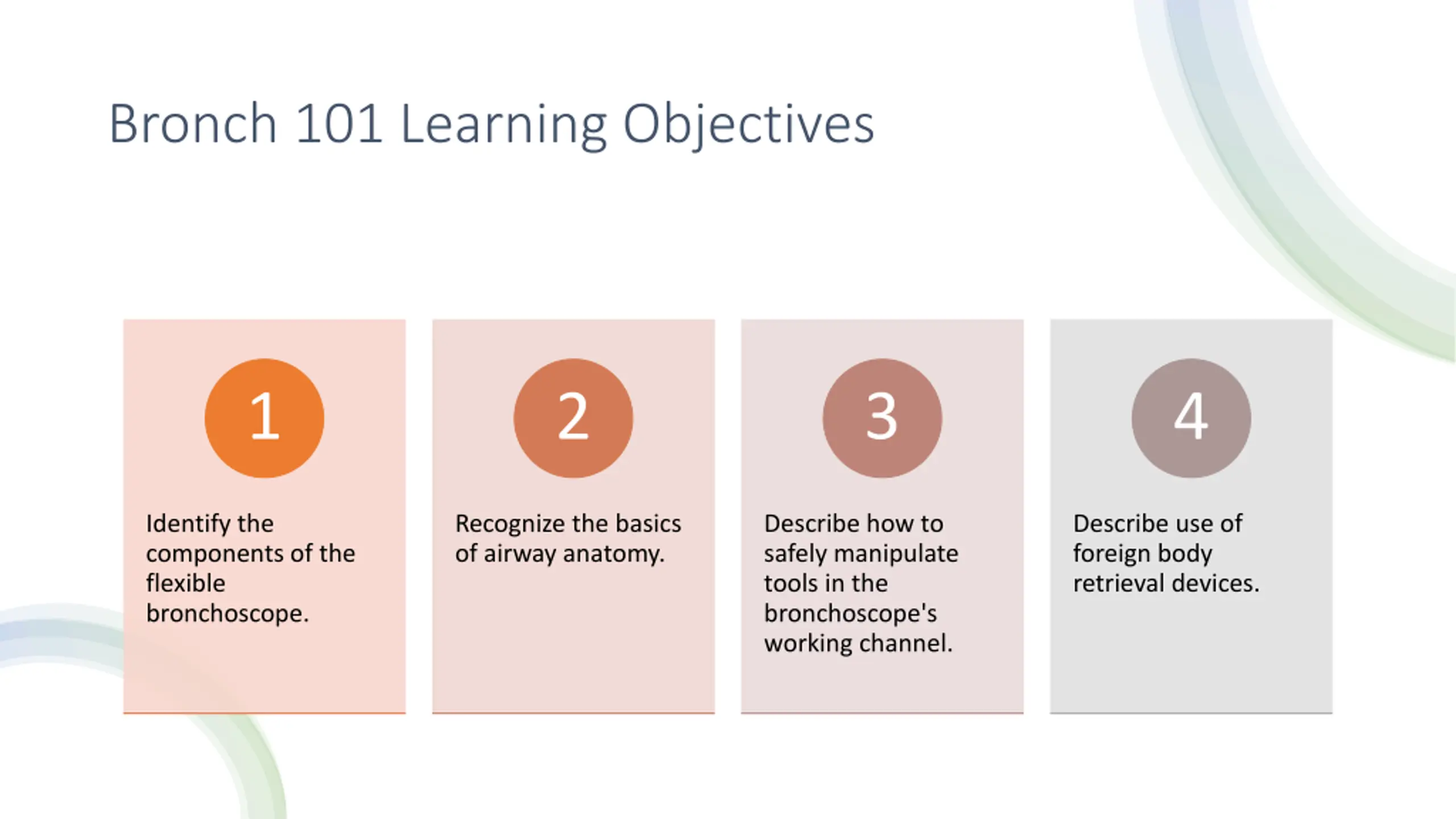 Bronch 101 Learning Objectives

1

Identify the components of the flexible bronchoscope.

2

Recognize the basics of airway anatomy.

3

Describe how to safely manipulate tools in the bronchoscope's working channel.

4

Describe use of foreign body retrieval devices.